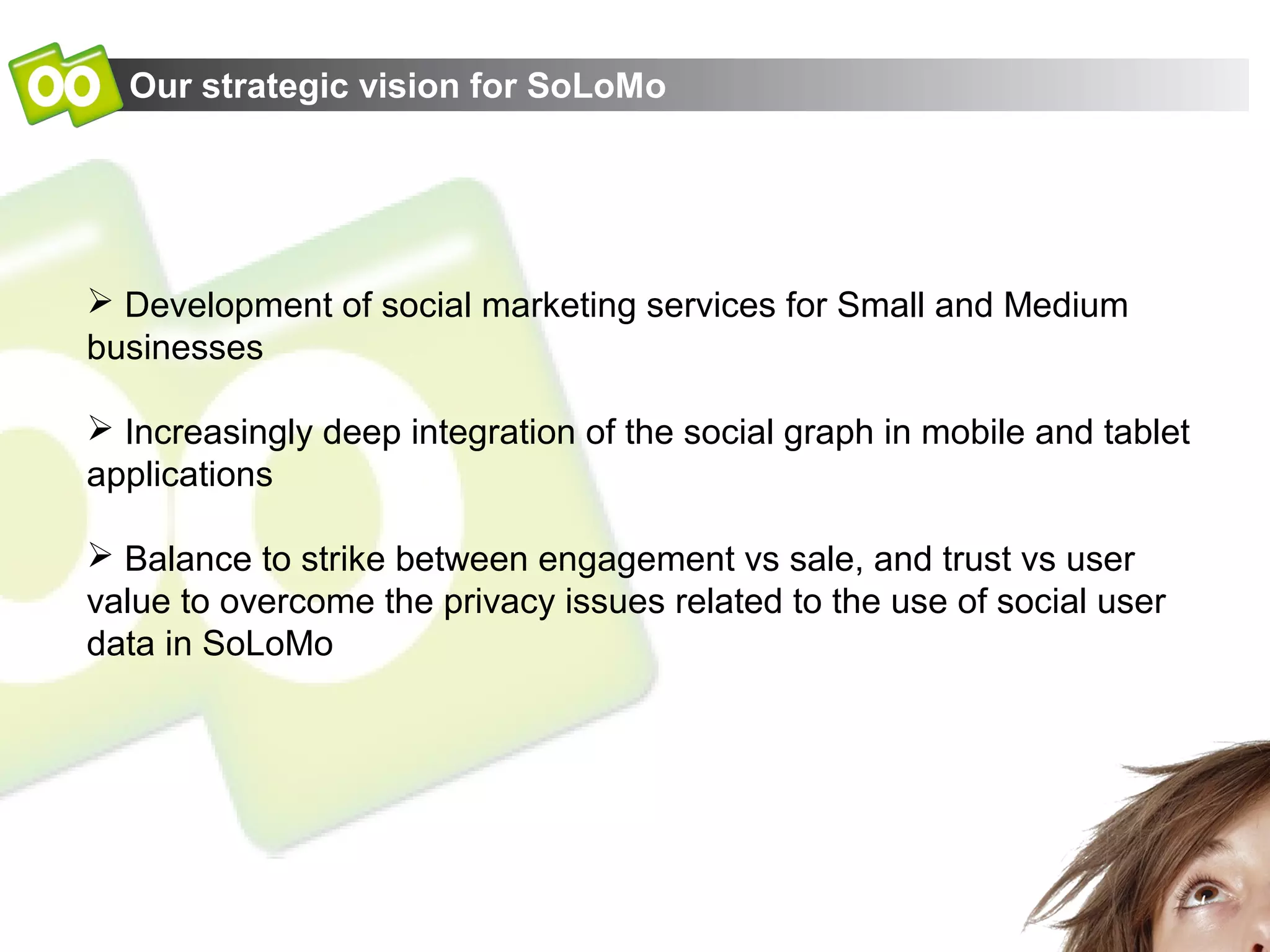 Our strategic vision for SoLoMo

➢ Development of social marketing services for Small and Medium businesses

➢ Increasingly deep integration of the social graph in mobile and tablet applications

➢ Balance to strike between engagement vs sale, and trust vs user value to overcome the privacy issues related to the use of social user data in SoLoMo